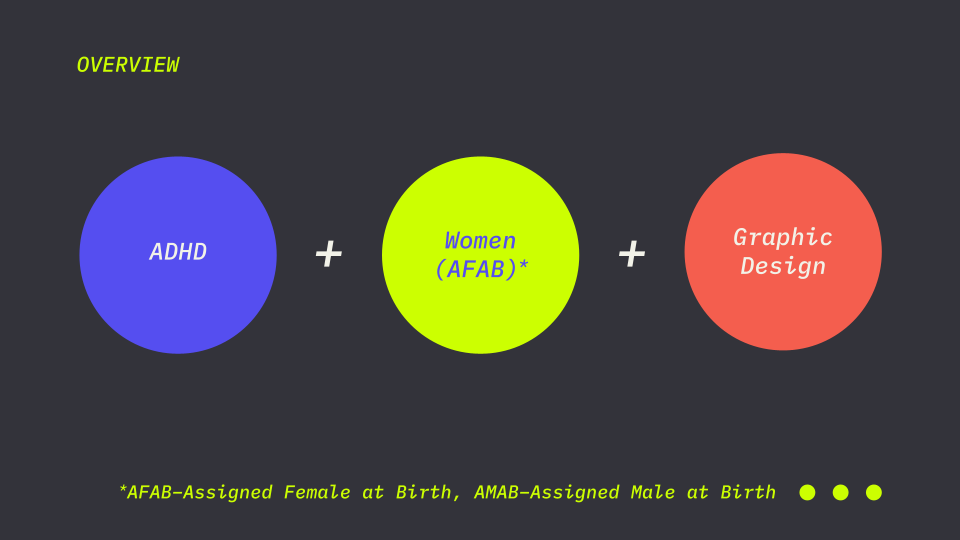 OVERVIEW

ADHD

+

Women (AFAB)*

+

Graphic Design

*AFAB–Assigned Female at Birth, AMAB–Assigned Male at Birth